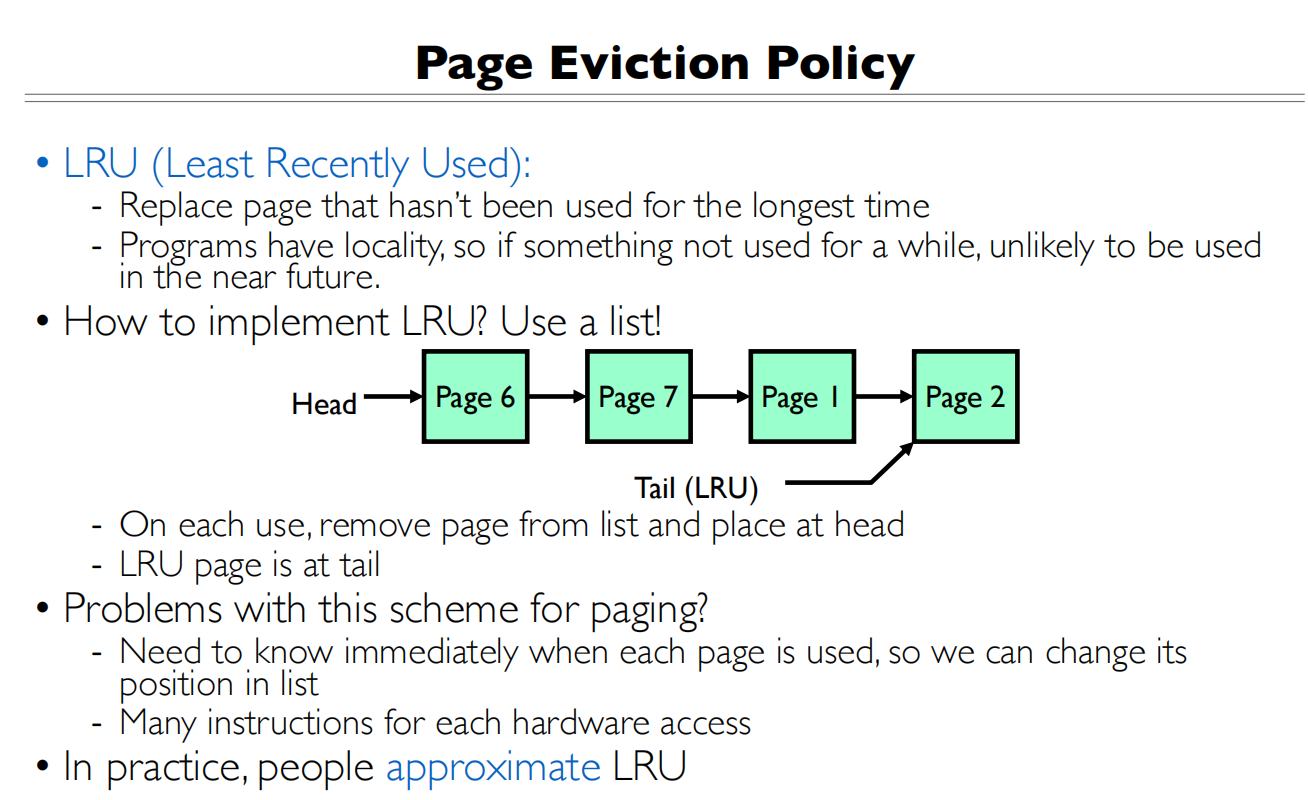 Page Eviction Policy

• LRU (Least Recently Used):
- Replace page that hasn't been used for the longest time
- Programs have locality, so if something not used for a while, unlikely to be used in the near future.

• How to implement LRU? Use a list!

Head
Page 6
Page 7
Page 1
Page 2
Tail (LRU)

- On each use, remove page from list and place at head
- LRU page is at tail

• Problems with this scheme for paging?
- Need to know immediately when each page is used, so we can change its position in list
- Many instructions for each hardware access

• In practice, people approximate LRU